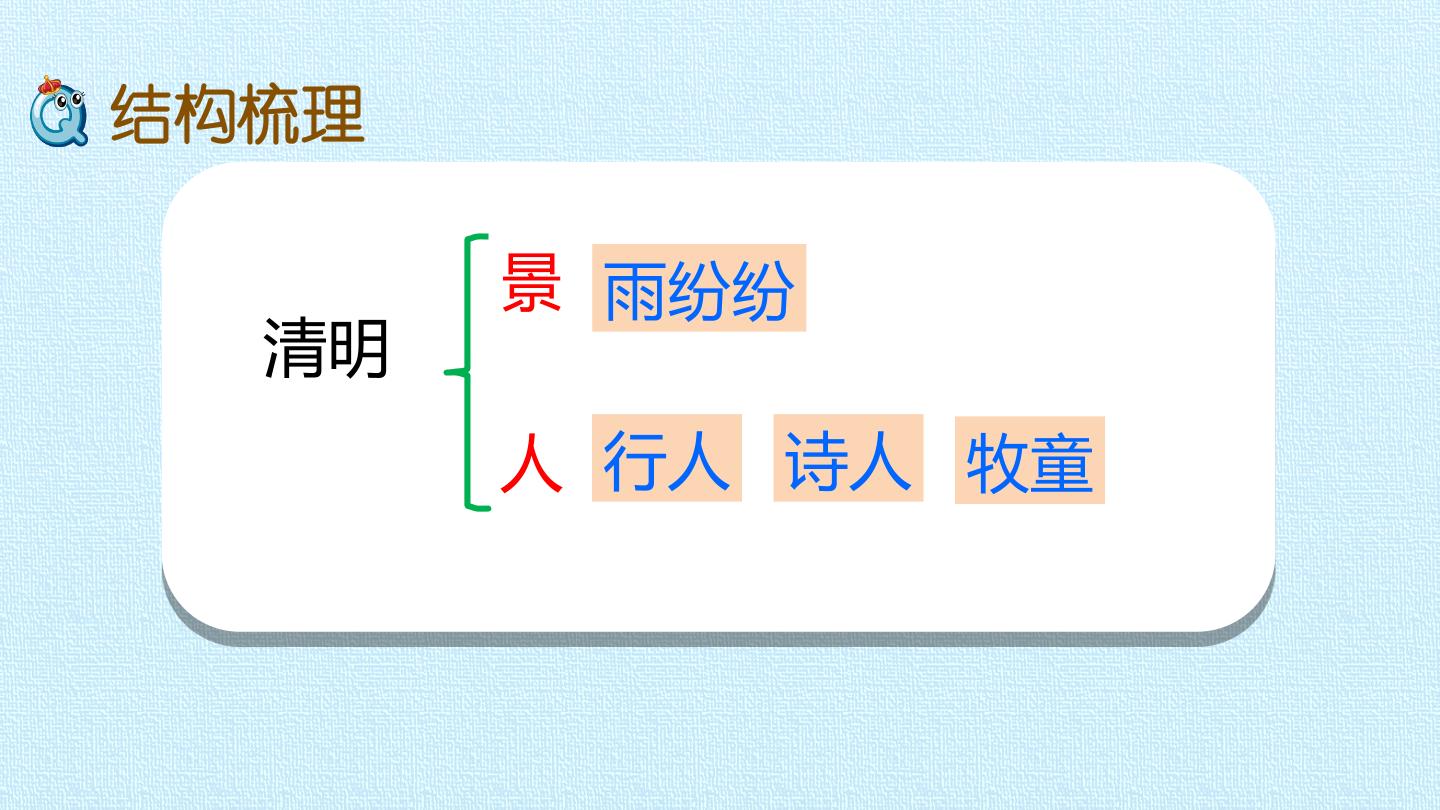 结构梳理

清明

景 雨纷纷

人 行人 诗人 牧童